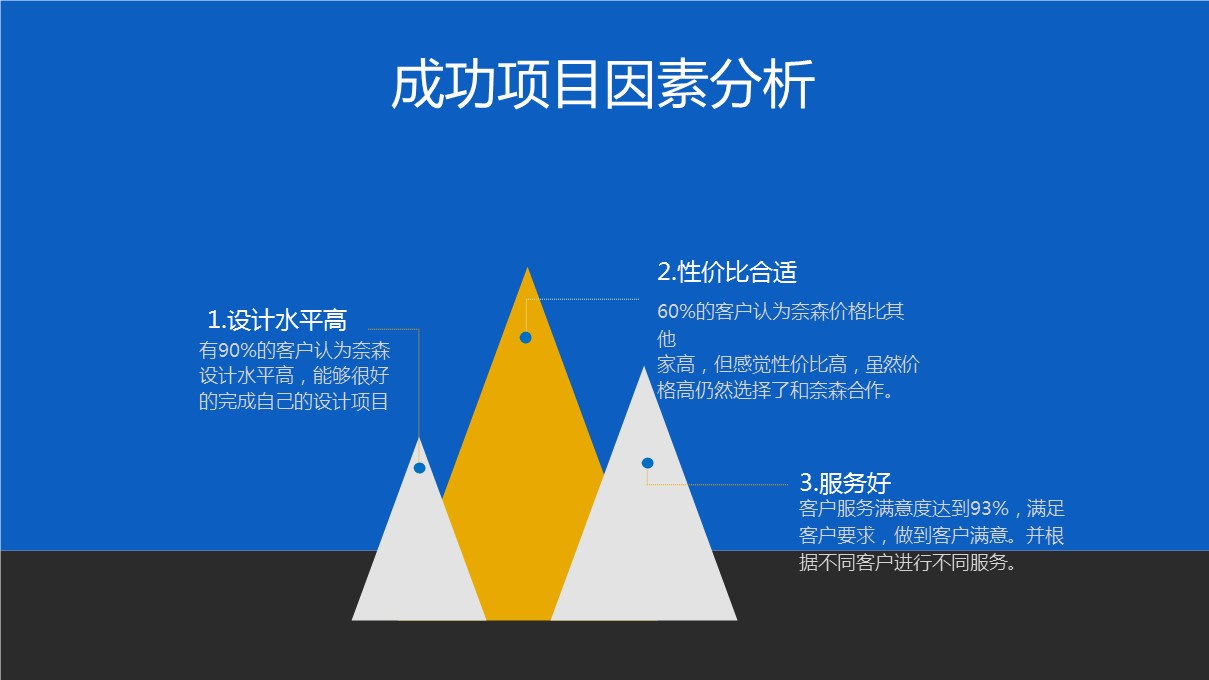 成功项目因素分析

1.设计水平高

有90%的客户认为奈森设计水平高，能够很好的完成自己的设计项目

2.性价比合适

60%的客户认为奈森价格比其他家高，但感觉性价比高，虽然价格高仍然选择了和奈森合作。

3.服务好

客户服务满意度达到93%，满足客户要求，做到客户满意。并根据不同客户进行不同服务。